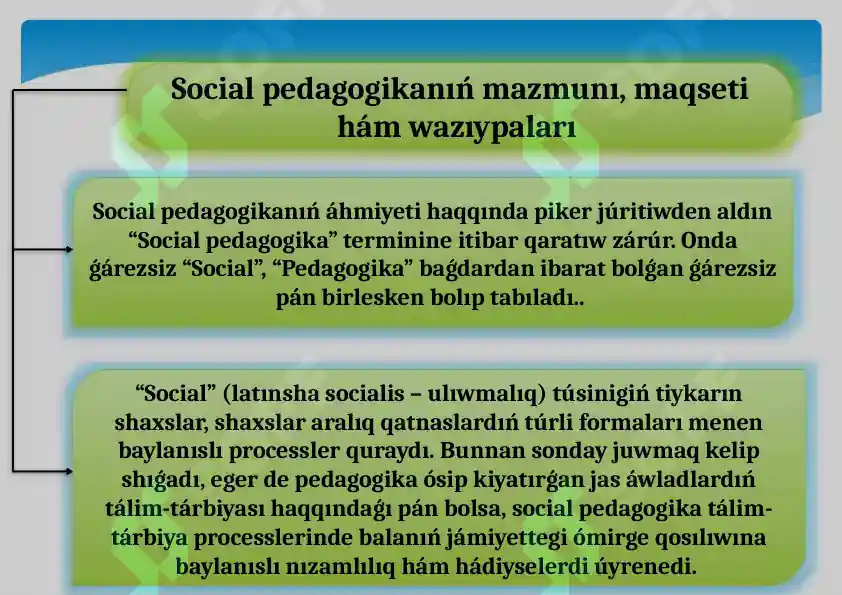 Social pedagogikanıń mazmunı, maqseti hám wazıypaları

Social pedagogikanıń áhmiyeti haqqında piker júritiwden aldın “Social pedagogika” terminine itibar qaratıw zárúr. Onda ǵárezsiz “Social”, “Pedagogika” baǵdardan ibarat bolǵan ǵárezsiz pán birlesken bolıp tabıladı..

“Social” (latınsha socialis – ulıwmalıq) túsinigiń tiykarın shaxslar, shaxslar aralıq qatnaslardıń túrli formaları menen baylanıslı processler quraydı. Bunnan sonday juwmaq kelip shıǵadı, eger de pedagogika ósip kiyatırǵan jas áwladlardıń tálim-tárbiyası haqqındaǵı pán bolsa, social pedagogika tálim-tárbiya processlerinde balanıń jámiyettegi ómirge qosılıwına baylanıslı nızamlılıq hám hádiyselerdi úyrenedi.